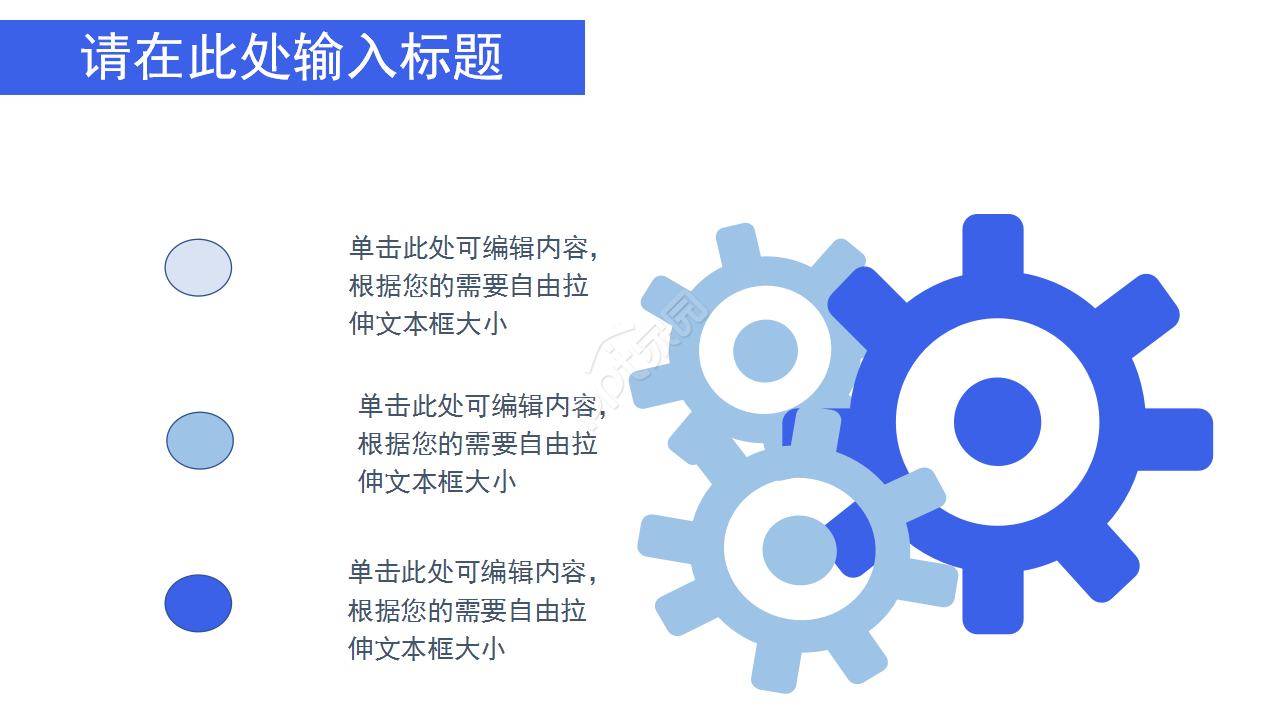 请在此处输入标题

单击此处可编辑内容，根据您的需要自由拉伸文本框大小

单击此处可编辑内容，根据您的需要自由拉伸文本框大小

单击此处可编辑内容，根据您的需要自由拉伸文本框大小